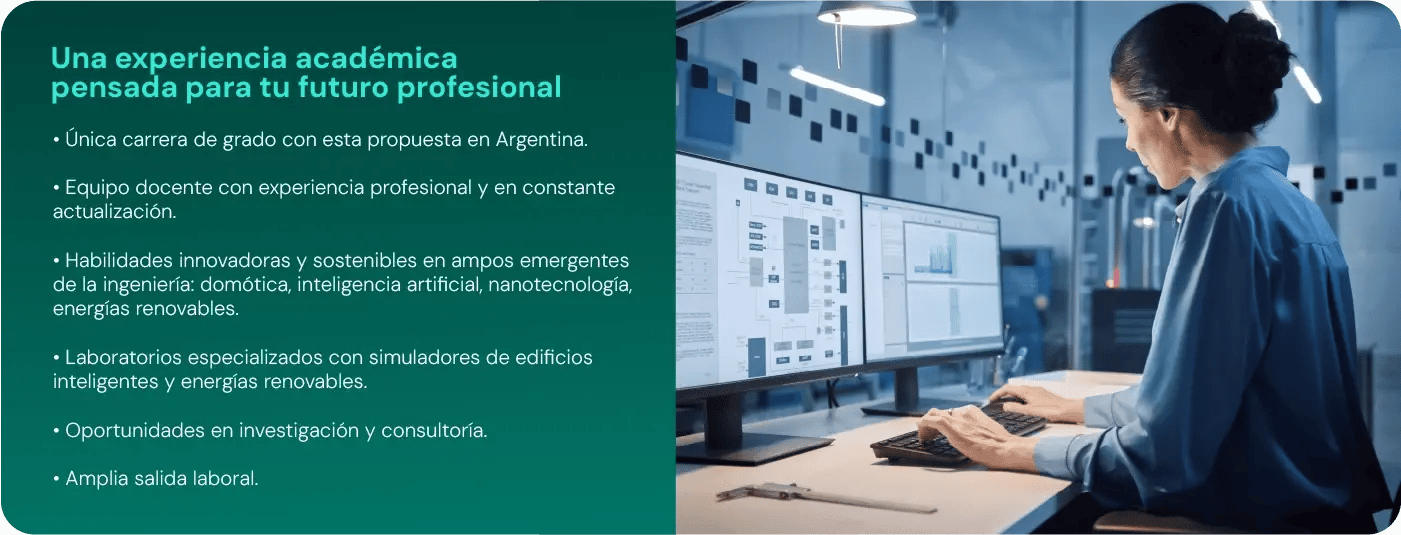 Una experiencia académica pensada para tu futuro profesional

• Única carrera de grado con esta propuesta en Argentina.

• Equipo docente con experiencia profesional y en constante actualización.

• Habilidades innovadoras y sostenibles en ampos emergentes de la ingeniería: domótica, inteligencia artificial, nanotecnología, energías renovables.

• Laboratorios especializados con simuladores de edificios inteligentes y energías renovables.

• Oportunidades en investigación y consultoría.

• Amplia salida laboral.